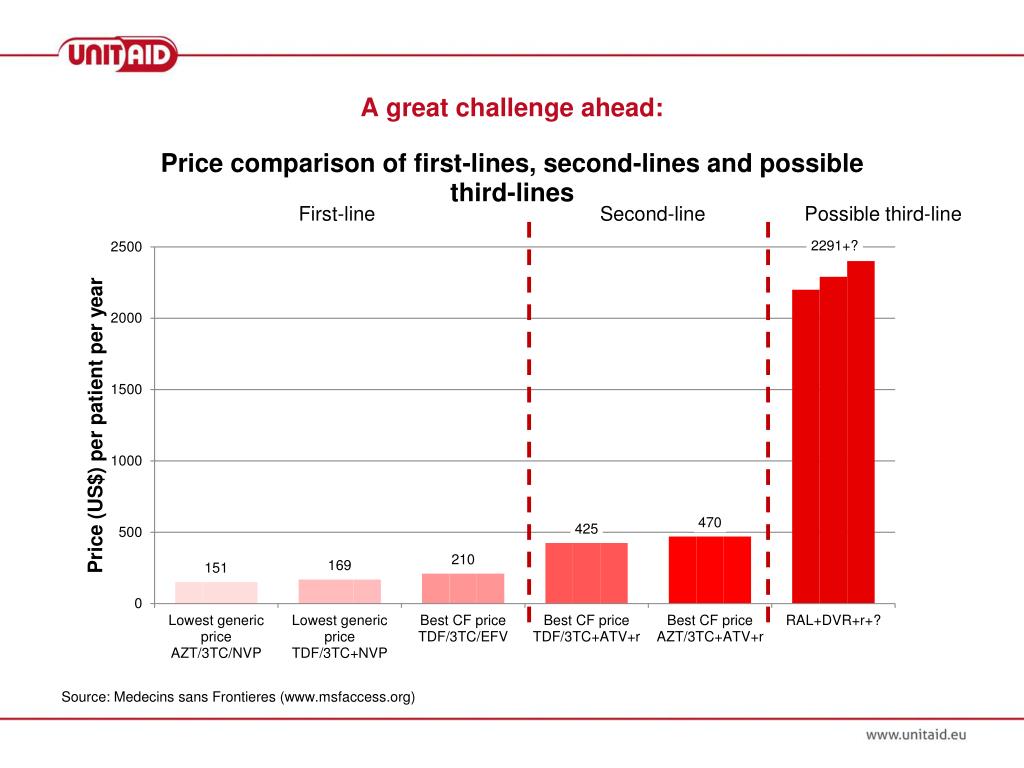 UNITAID

A great challenge ahead:

Price comparison of first-lines, second-lines and possible third-lines

First-line

Second-line

Possible third-line

Price (US$) per patient per year

2500
2000
1500
1000
500
0

151
169
210
425
470
2291+?

Lowest generic price AZT/3TC/NVP

Lowest generic price TDF/3TC+NVP

Best CF price TDF/3TC/EFV

Best CF price TDF/3TC+ATV+r

Best CF price AZT/3TC+ATV+r

RAL+DVR+r+?

Source: Medecins sans Frontieres (www.msfaccess.org)

www.unitaid.eu